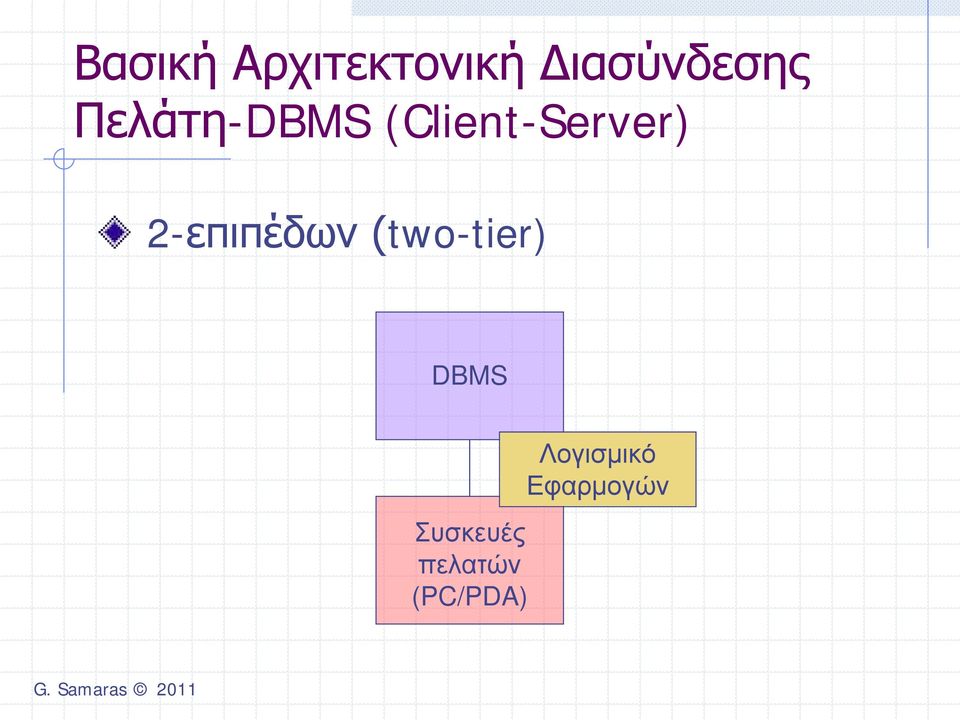 Βασική Αρχιτεκτονική Διασύνδεσης Πελάτη-DBMS (Client-Server)

2-επιπέδων (two-tier)

DBMS

Λογισμικό Εφαρμογών

Συσκευές πελατών (PC/PDA)

G. Samaras © 2011